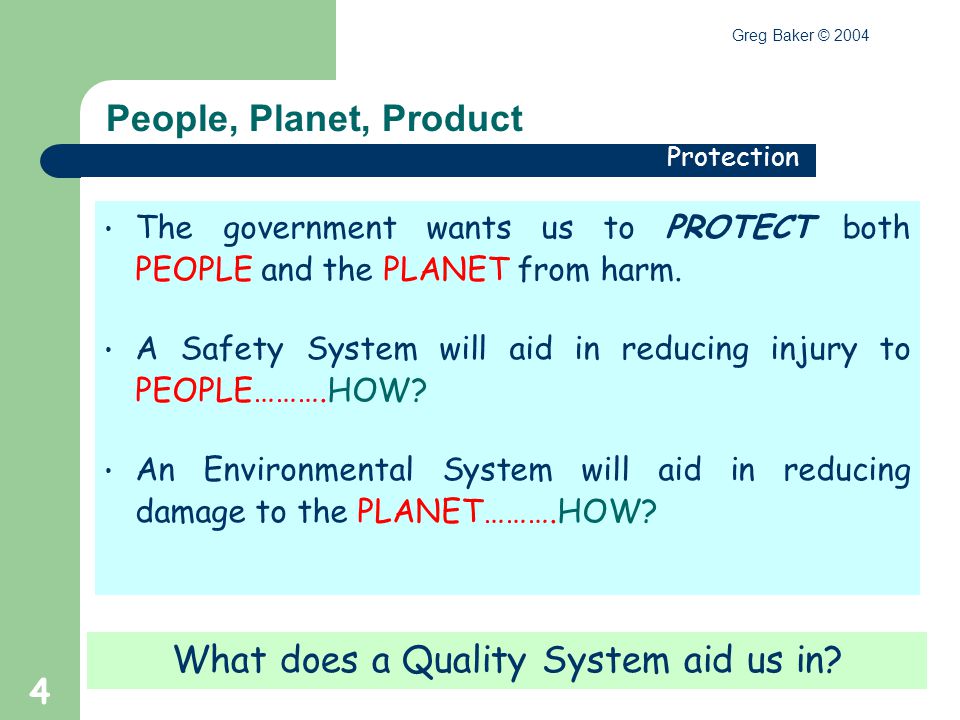 Greg Baker © 2004

People, Planet, Product

Protection

• The government wants us to PROTECT both PEOPLE and the PLANET from harm.

• A Safety System will aid in reducing injury to PEOPLE……….HOW?

• An Environmental System will aid in reducing damage to the PLANET……….HOW?

What does a Quality System aid us in?

4